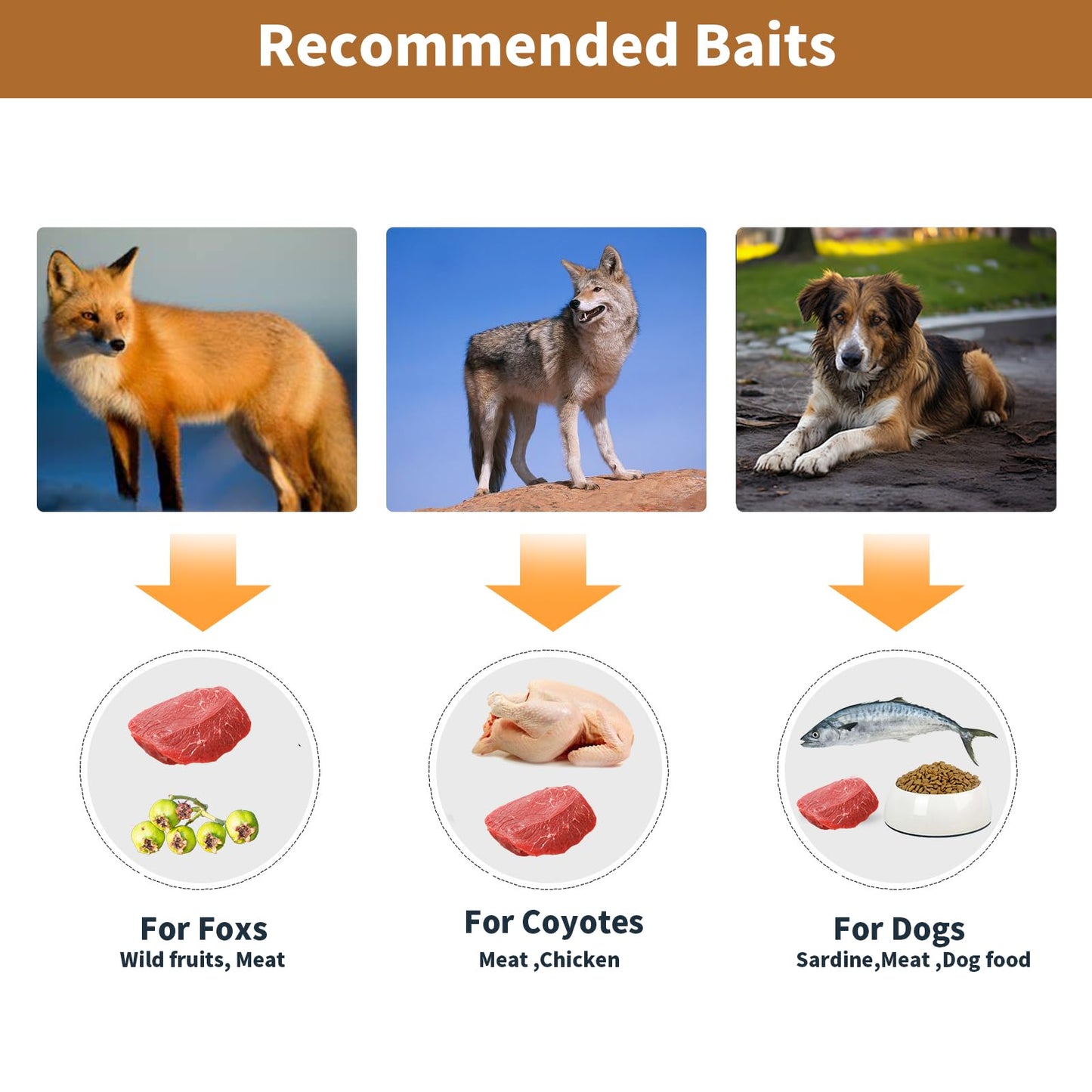 Recommended Baits

For Foxs
Wild fruits, Meat

For Coyotes
Meat ,Chicken

For Dogs
Sardine,Meat ,Dog food